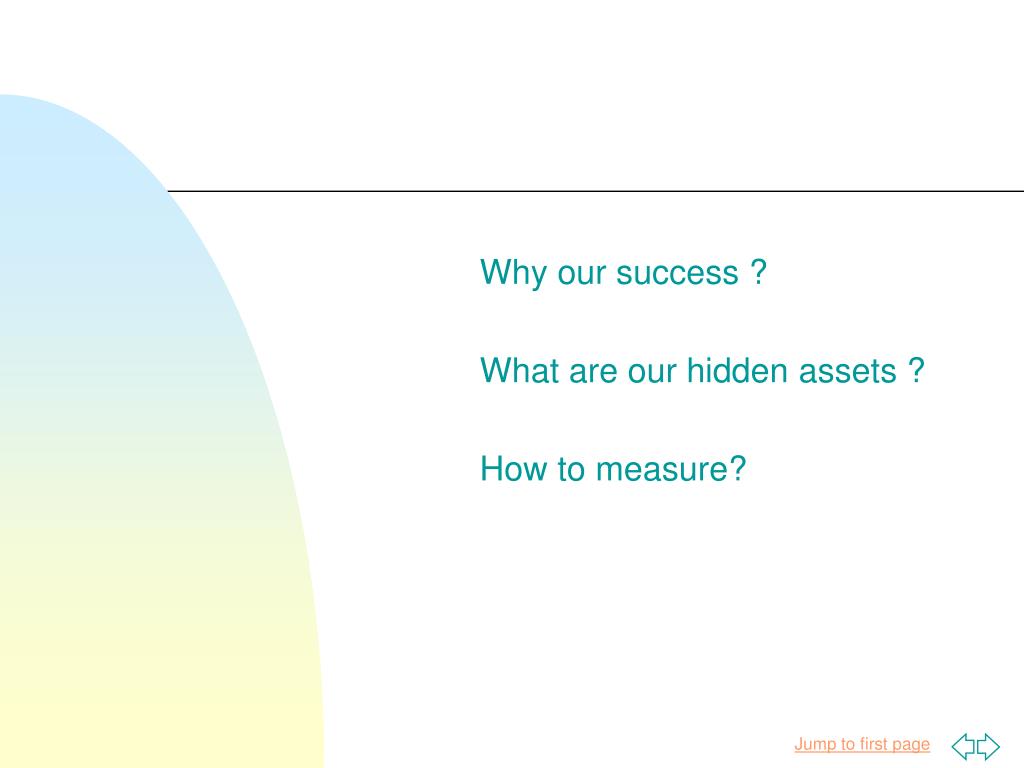 Why our success ?

What are our hidden assets ?

How to measure?

Jump to first page